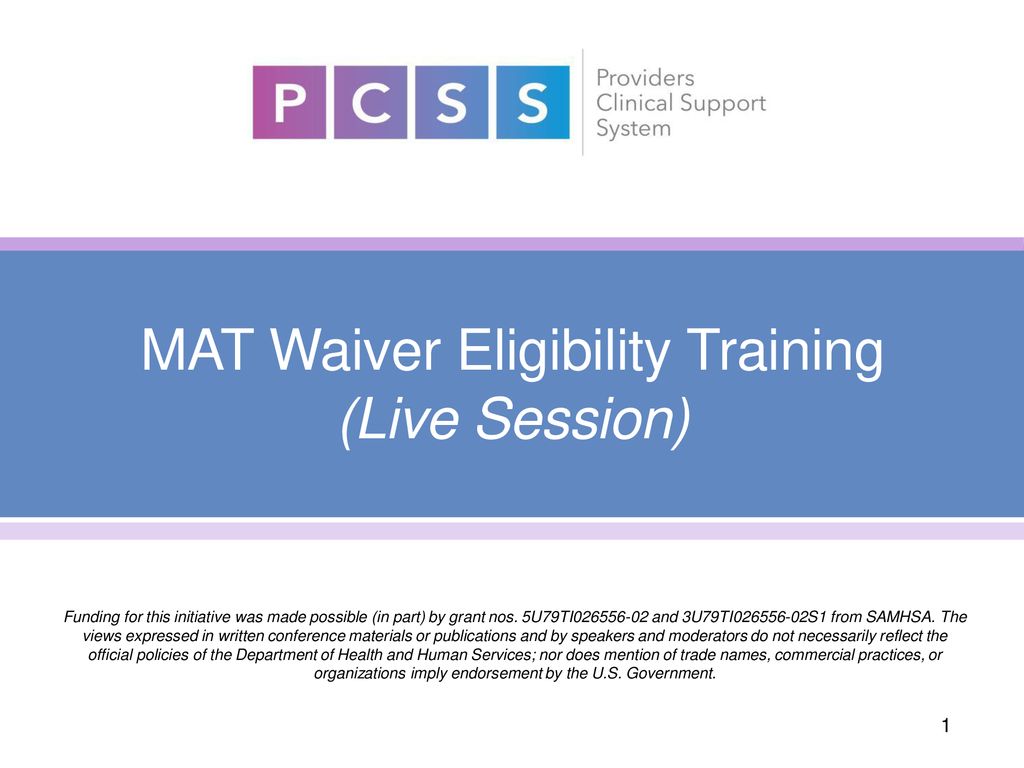 P C S S
Providers
Clinical Support
System

MAT Waiver Eligibility Training
(Live Session)

Funding for this initiative was made possible (in part) by grant nos. 5U79TI026556-02 and 3U79TI026556-02S1 from SAMHSA. The views expressed in written conference materials or publications and by speakers and moderators do not necessarily reflect the official policies of the Department of Health and Human Services; nor does mention of trade names, commercial practices, or organizations imply endorsement by the U.S. Government.

1